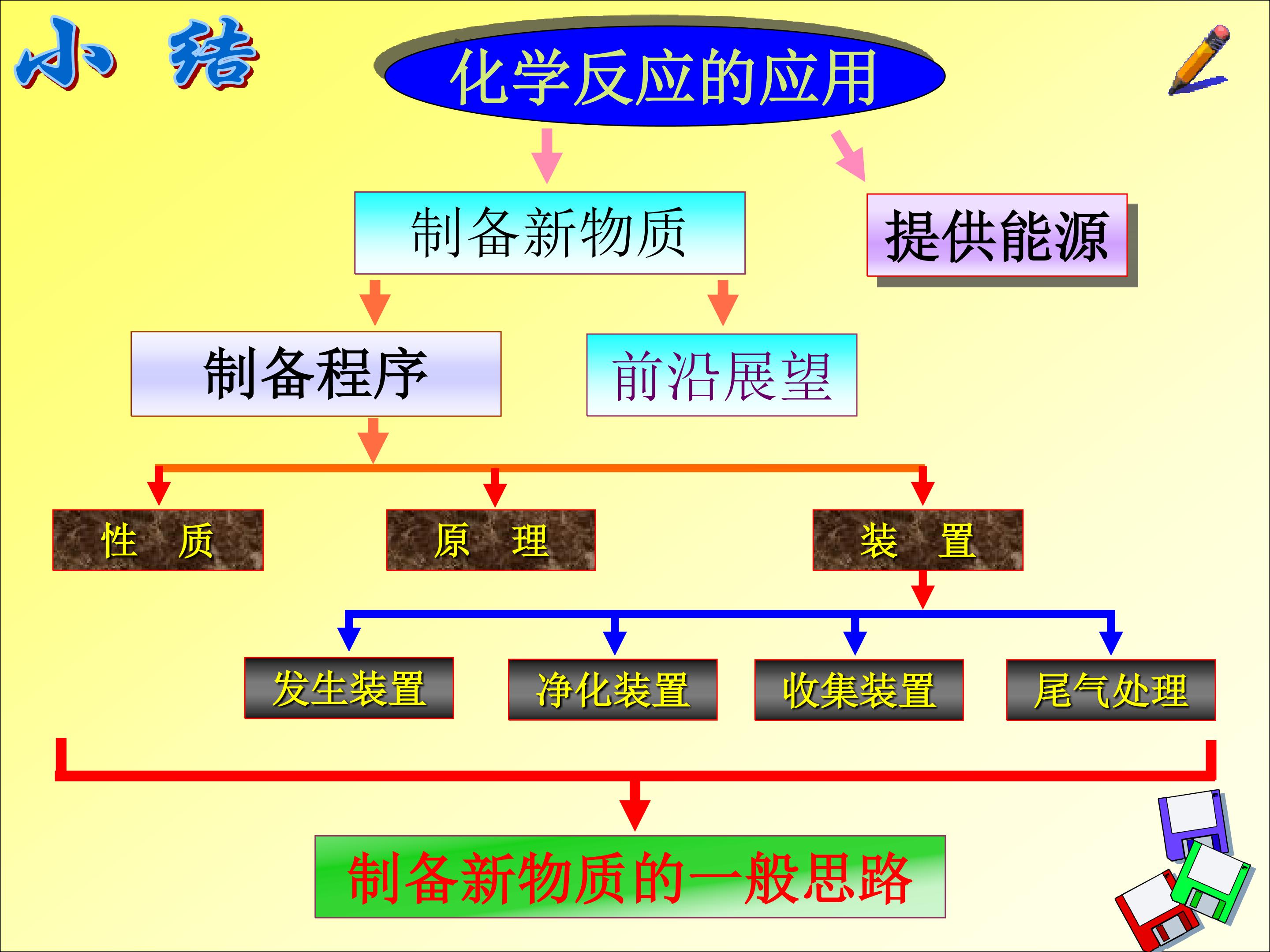 小 结

化学反应的应用

制备新物质

提供能源

制备程序

前沿展望

性 质

原 理

装 置

发生装置

净化装置

收集装置

尾气处理

制备新物质的一般思路